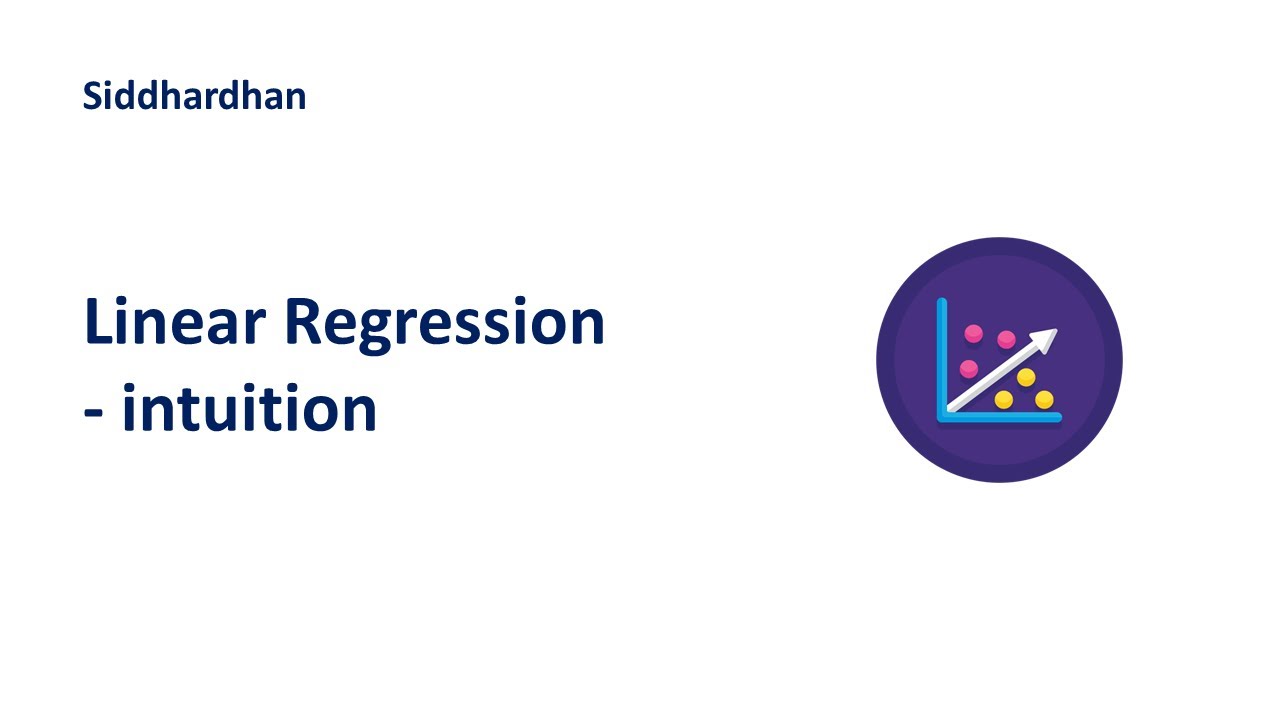 Siddhardhan

Linear Regression
- intuition